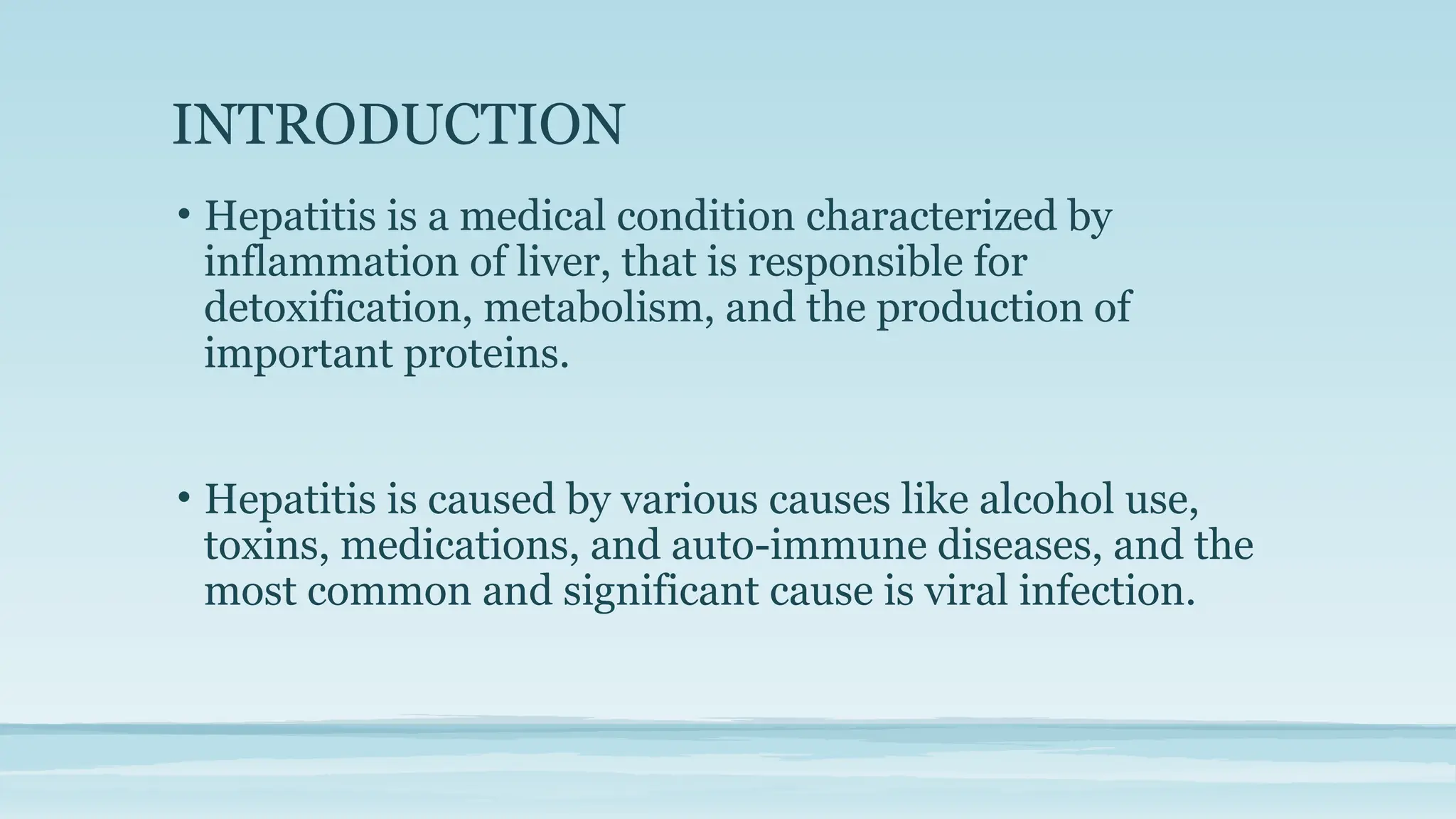 INTRODUCTION

• Hepatitis is a medical condition characterized by inflammation of liver, that is responsible for detoxification, metabolism, and the production of important proteins.

• Hepatitis is caused by various causes like alcohol use, toxins, medications, and auto-immune diseases, and the most common and significant cause is viral infection.